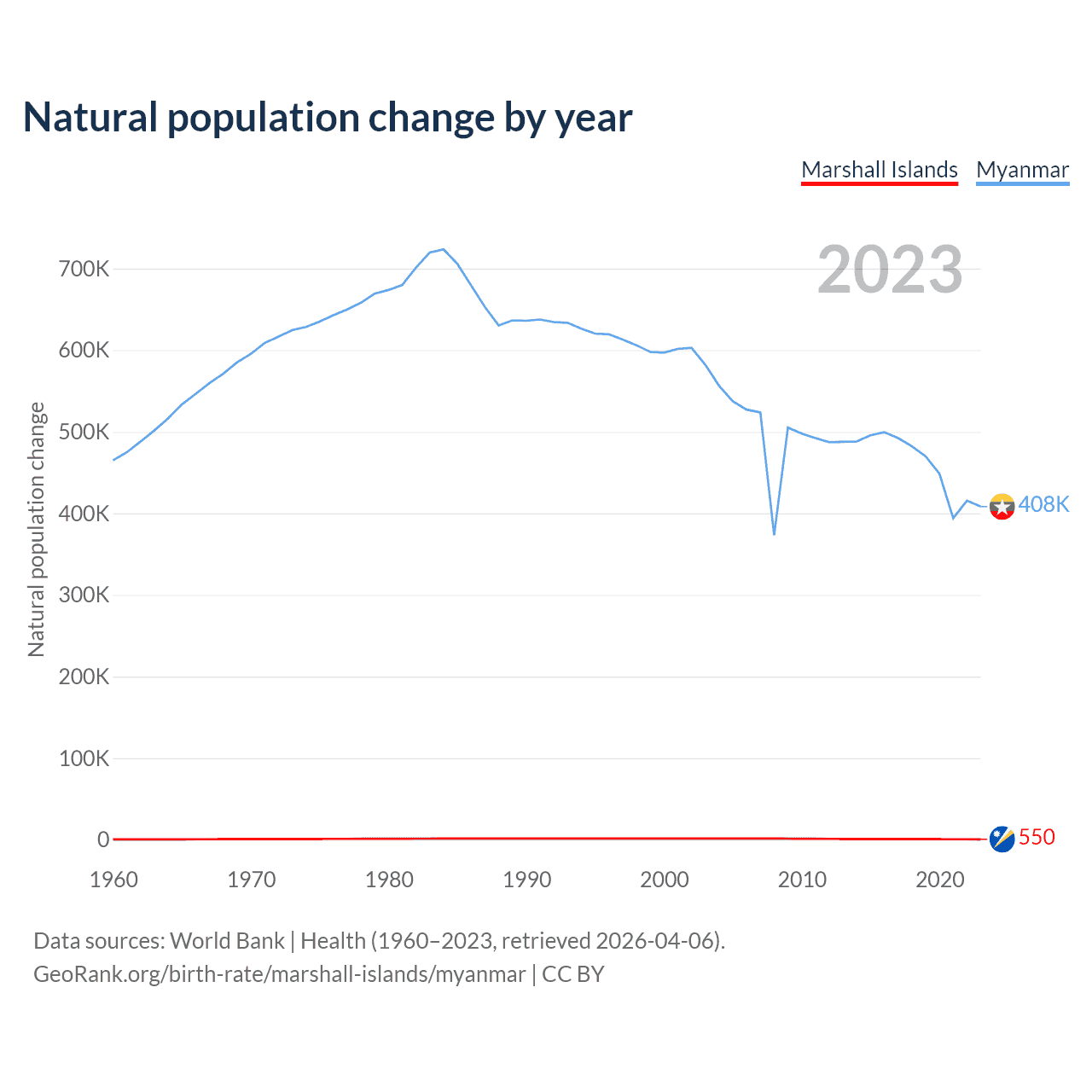 Natural population change by year

Marshall Islands Myanmar

2023

Natural population change

700K
600K
500K
400K
300K
200K
100K
0

408K
550

1960 1970 1980 1990 2000 2010 2020

Data sources: World Bank | Health (1960–2023, retrieved 2026-04-06).
GeoRank.org/birth-rate/marshall-islands/myanmar | CC BY